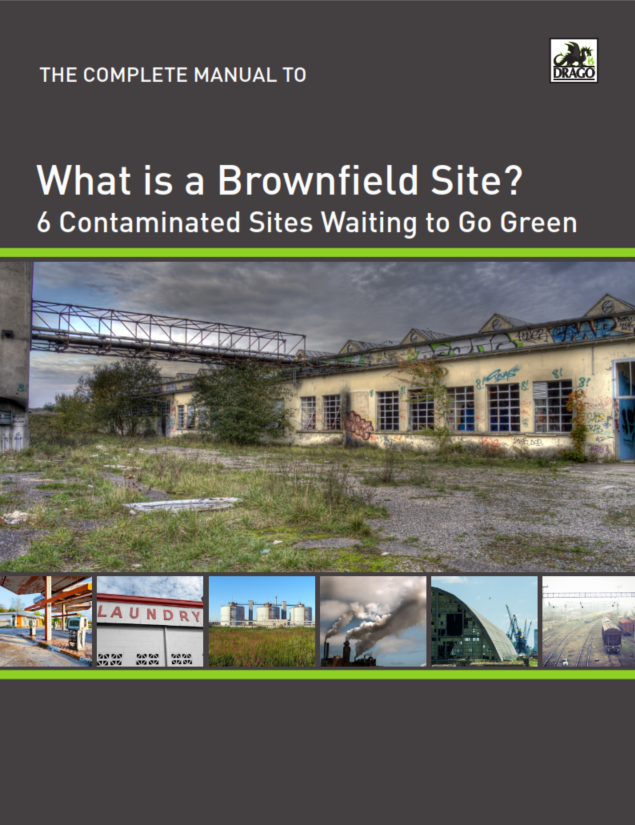 THE COMPLETE MANUAL TO

DRAGO

What is a Brownfield Site?
6 Contaminated Sites Waiting to Go Green

LAUNDRY